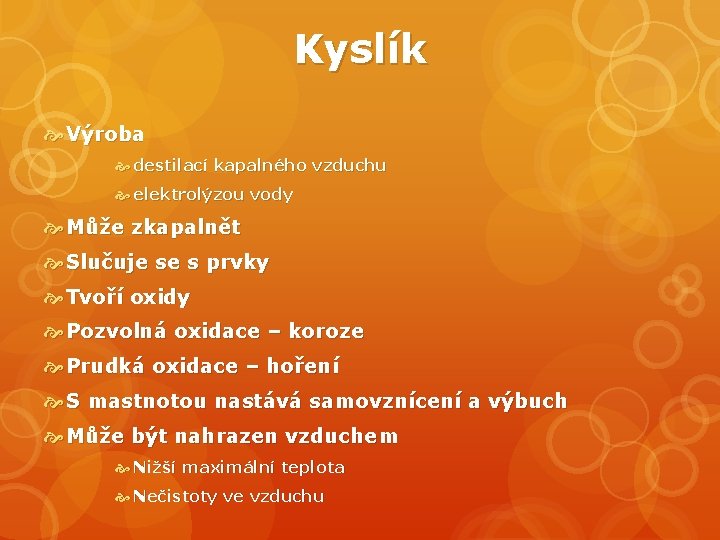 Kyslík

Výroba
destilací kapalného vzduchu
elektrolýzou vody
Může zkapalnět
Slučuje se s prvky
Tvoří oxidy
Pozvolná oxidace – koroze
Prudká oxidace – hoření
S mastnotou nastává samovznícení a výbuch
Může být nahrazen vzduchem
Nižší maximální teplota
Nečistoty ve vzduchu